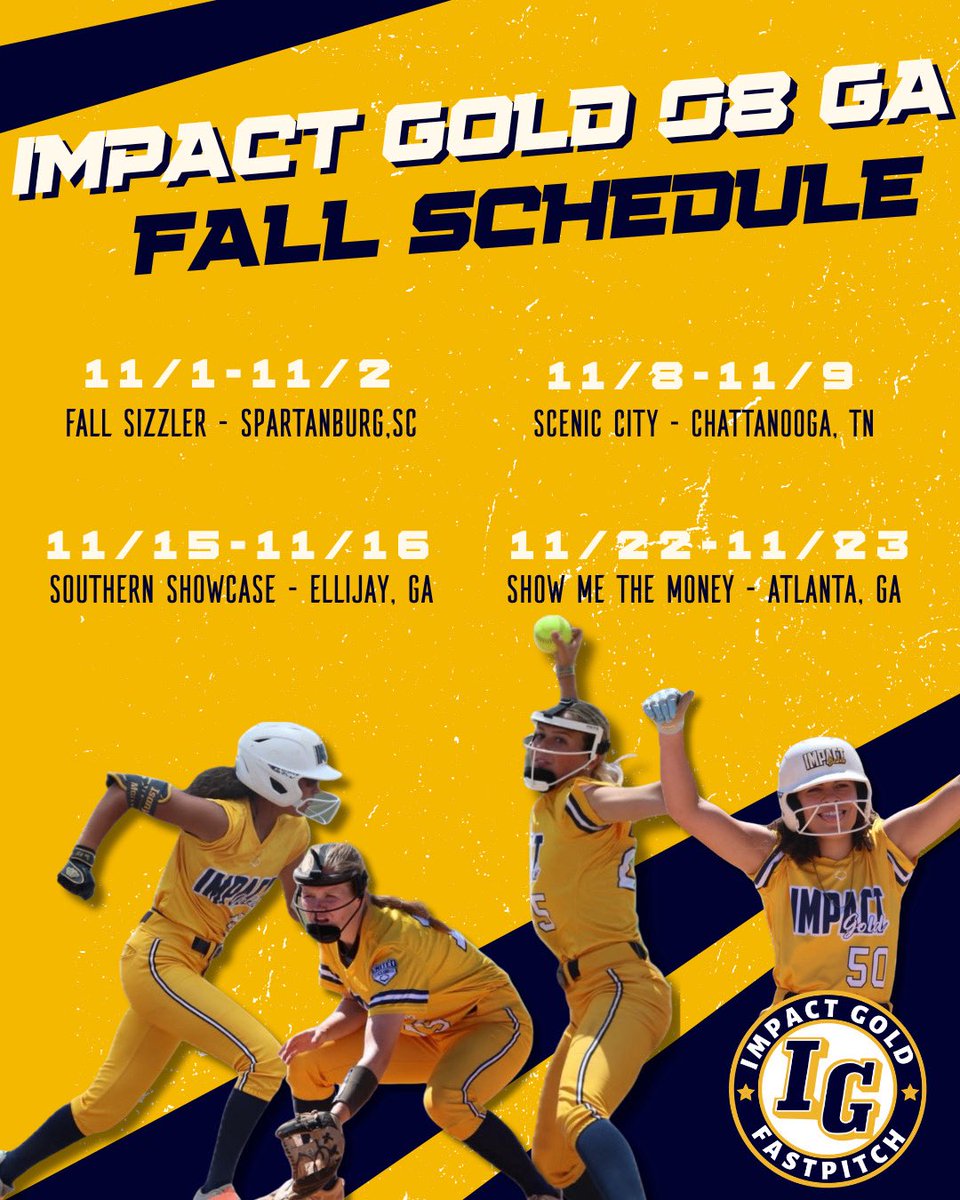 IMPACT GOLD 08 GA
FALL SCHEDULE

11/1-11/2
FALL SIZZLER - SPARTANBURG,SC

11/8-11/9
SCENIC CITY - CHATTANOOGA, TN

11/15-11/16
SOUTHERN SHOWCASE - ELLIJAY, GA

11/22-11/23
SHOW ME THE MONEY - ATLANTA, GA

IMPACT Gold

IMPACT

IMPACT Gold 50

IMPACT GOLD IG FASTPITCH